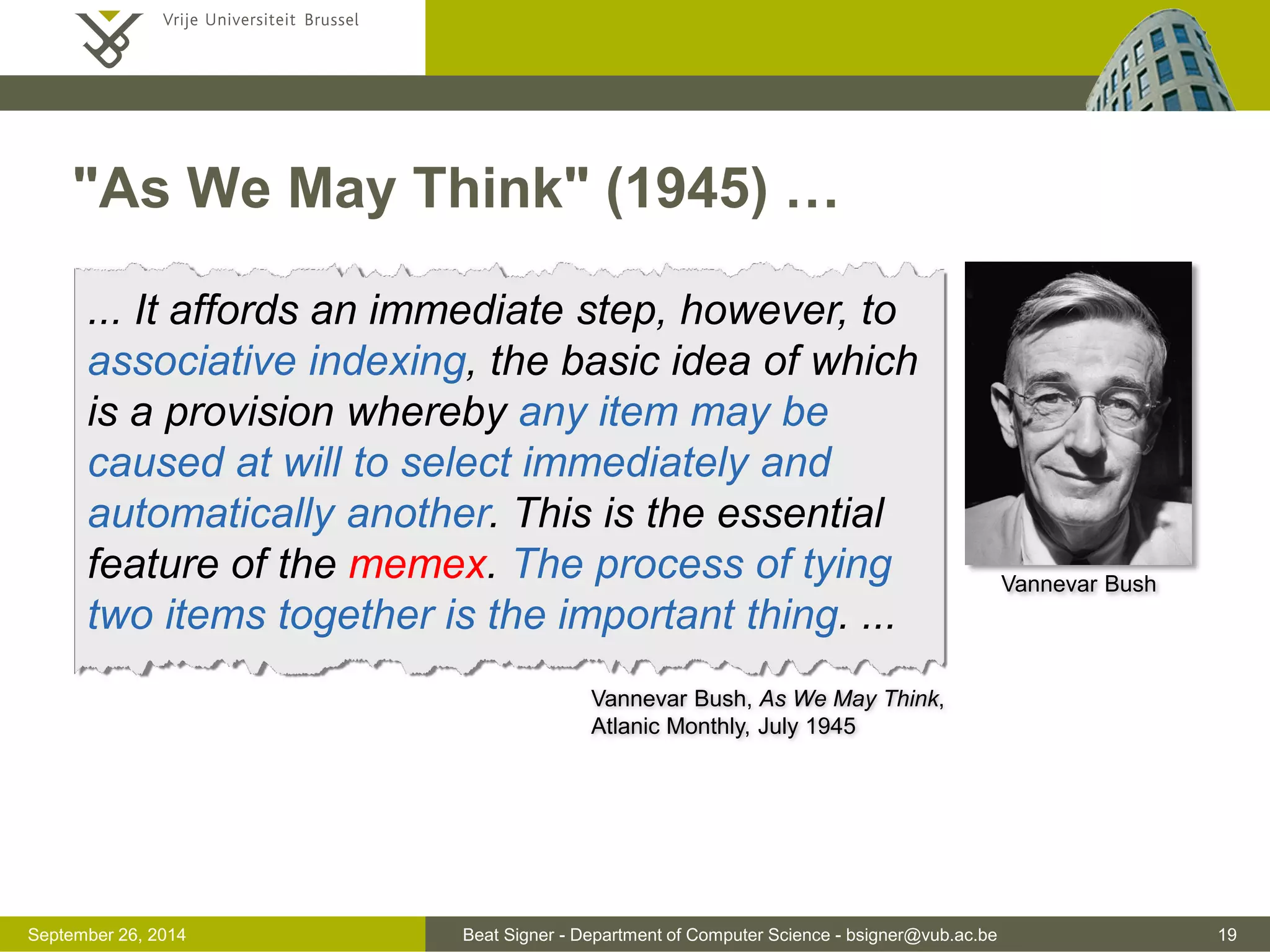 Vrije Universiteit Brussel

"As We May Think" (1945) …

... It affords an immediate step, however, to associative indexing, the basic idea of which is a provision whereby any item may be caused at will to select immediately and automatically another. This is the essential feature of the memex. The process of tying two items together is the important thing. ...

Vannevar Bush

Vannevar Bush, As We May Think, Atlanic Monthly, July 1945

September 26, 2014

Beat Signer - Department of Computer Science - bsigner@vub.ac.be

19